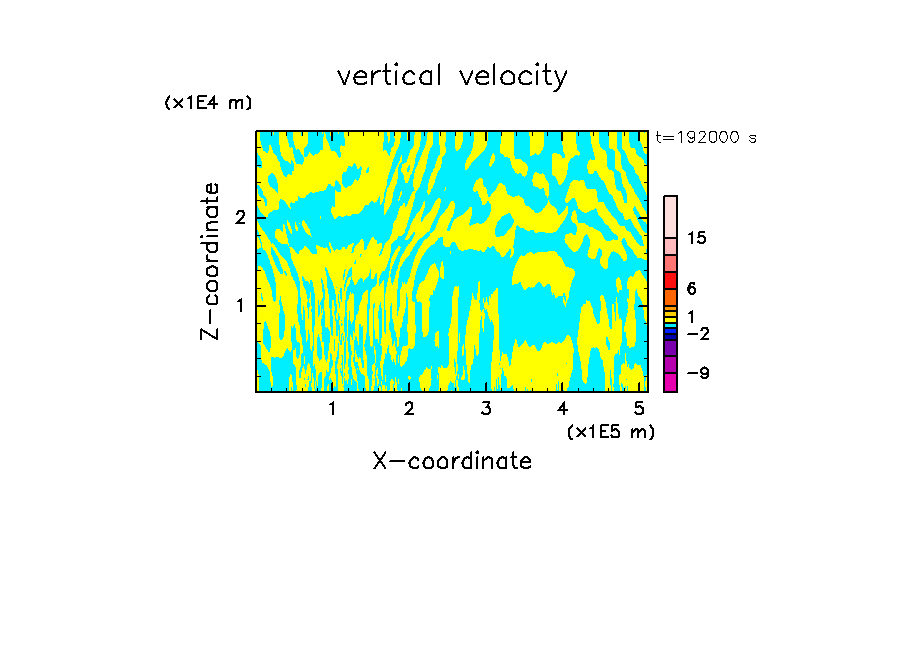 vertical velocity

(x1E4 m)

t=192000 s

Z-coordinate

2

1

15

6

1

−2

−9

1 2 3 4 5

(x1E5 m)

X-coordinate